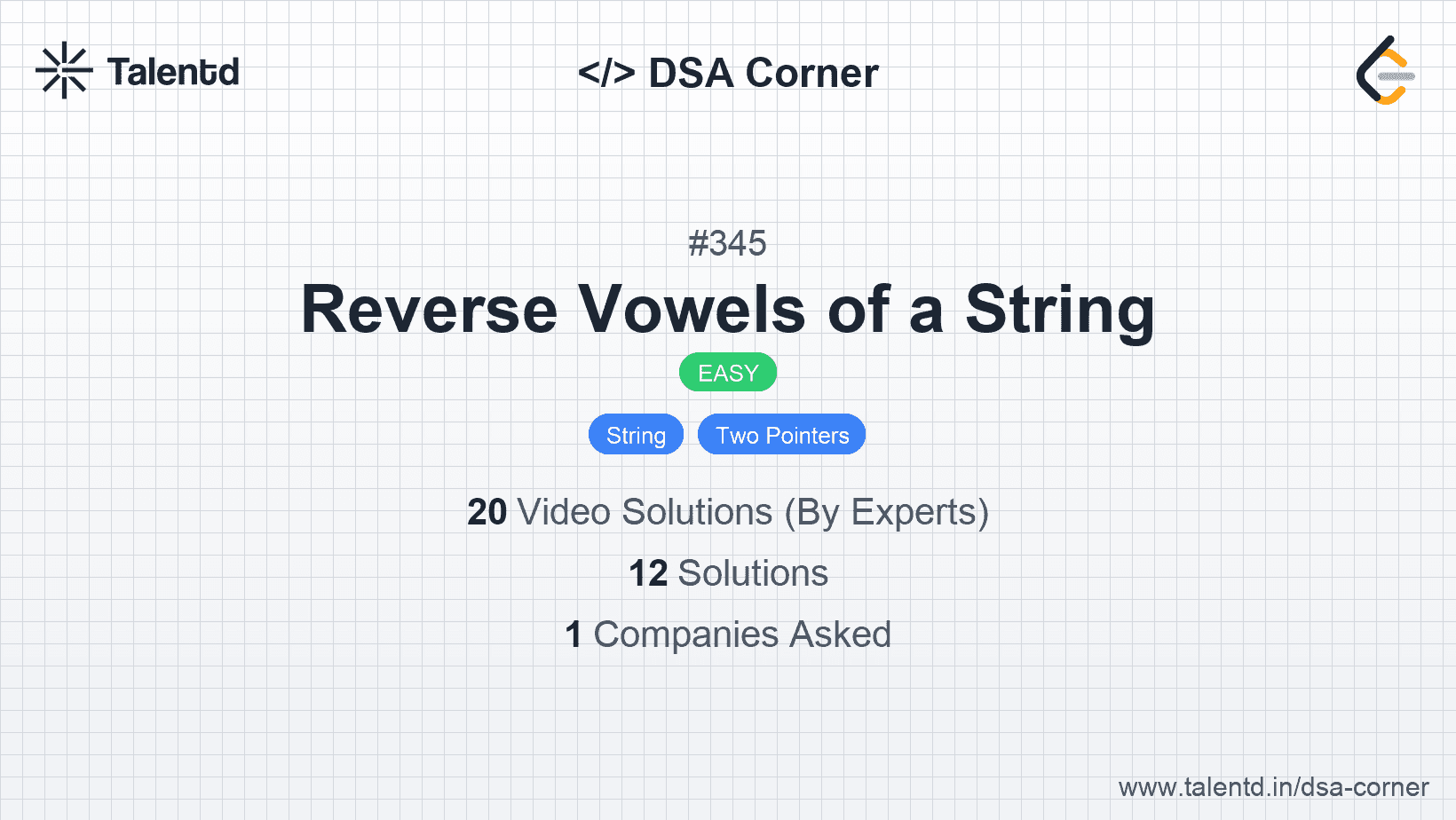 Talentd

</> DSA Corner

#345

Reverse Vowels of a String

EASY

String Two Pointers

20 Video Solutions (By Experts)

12 Solutions

1 Companies Asked

www.talentd.in/dsa-corner